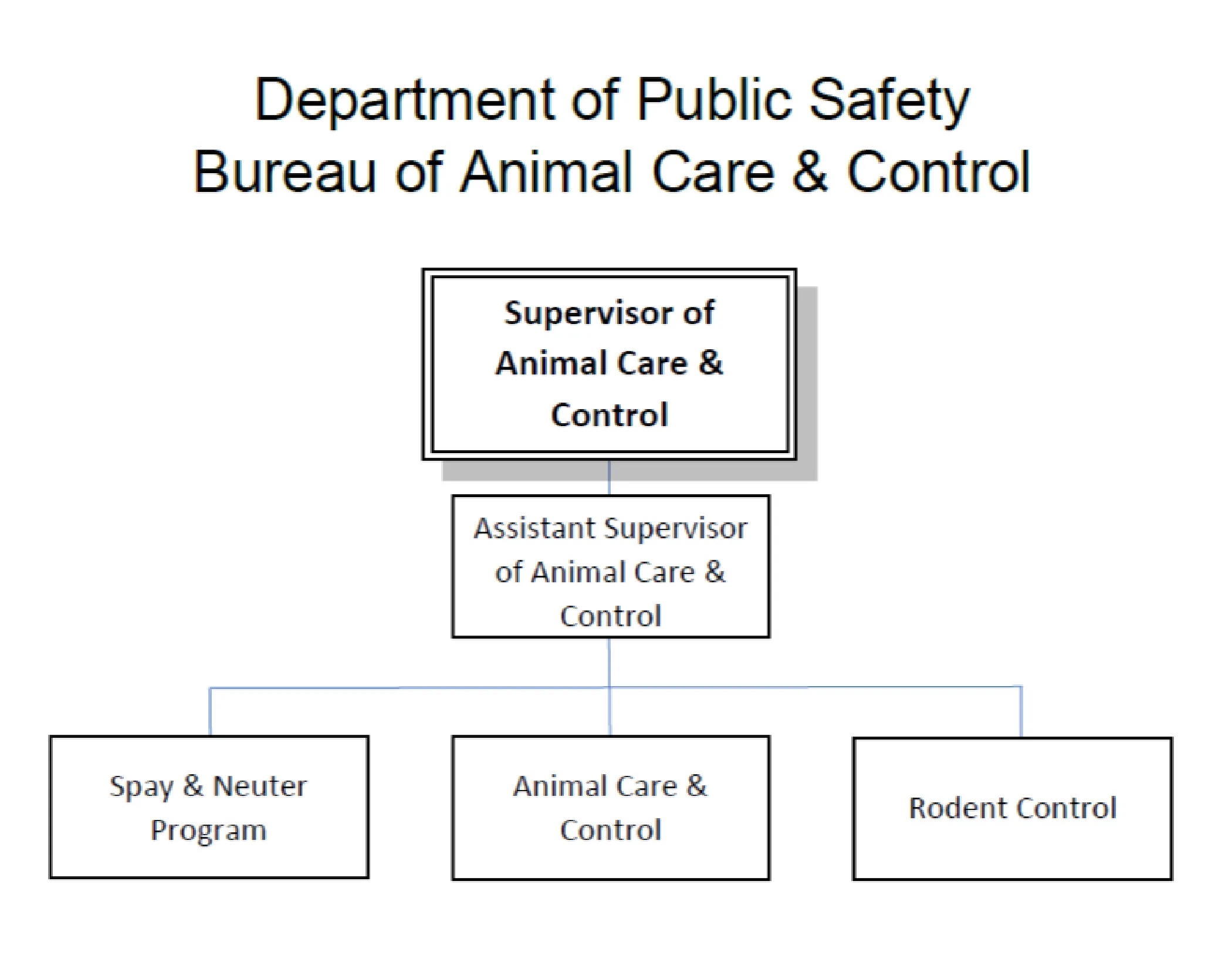 Department of Public Safety
Bureau of Animal Care & Control

Supervisor of Animal Care & Control

Assistant Supervisor of Animal Care & Control

Spay & Neuter Program

Animal Care & Control

Rodent Control